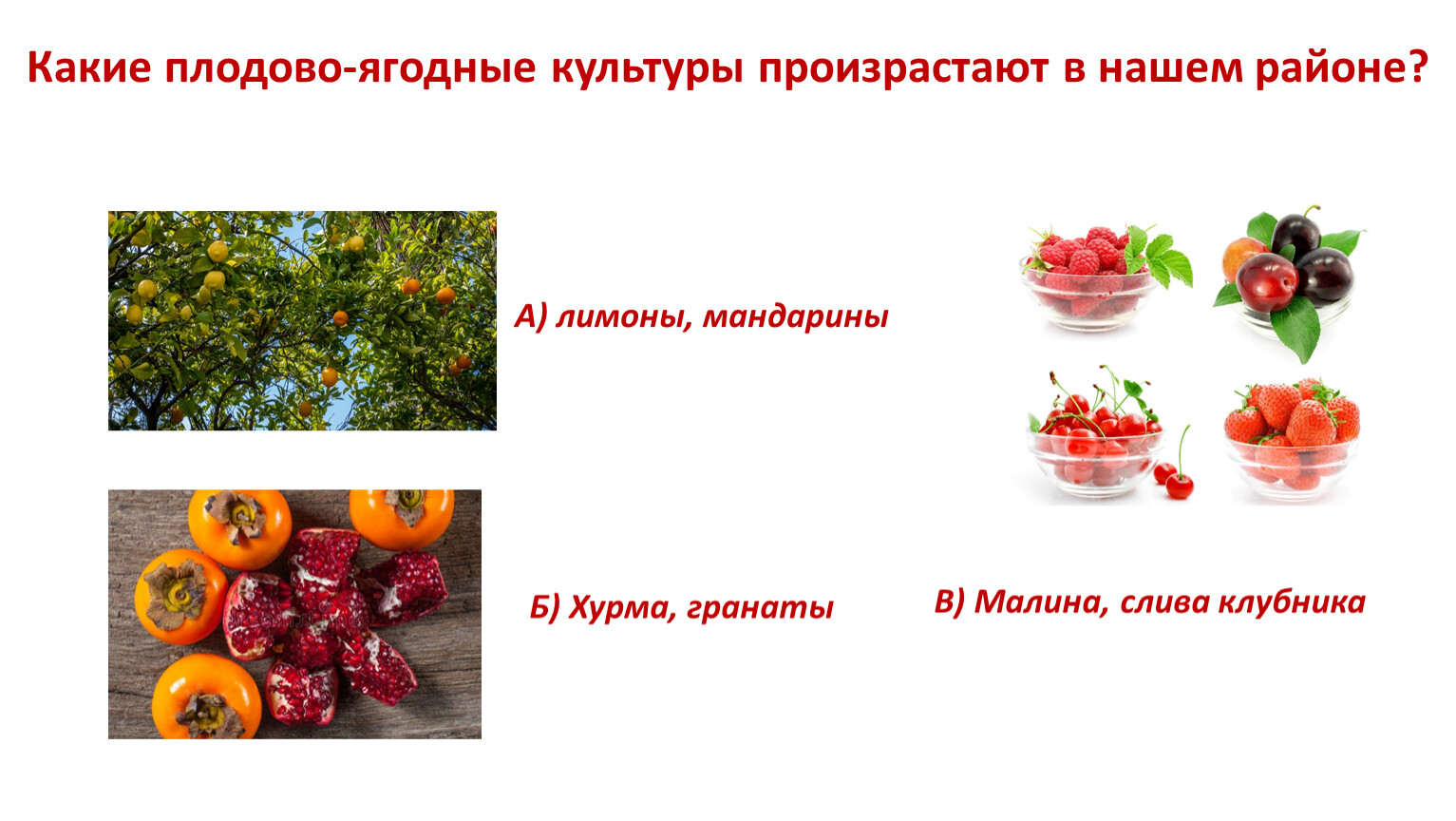 Какие плодово-ягодные культуры произрастают в нашем районе?

А) лимоны, мандарины

Б) Хурма, гранаты

В) Малина, слива клубника